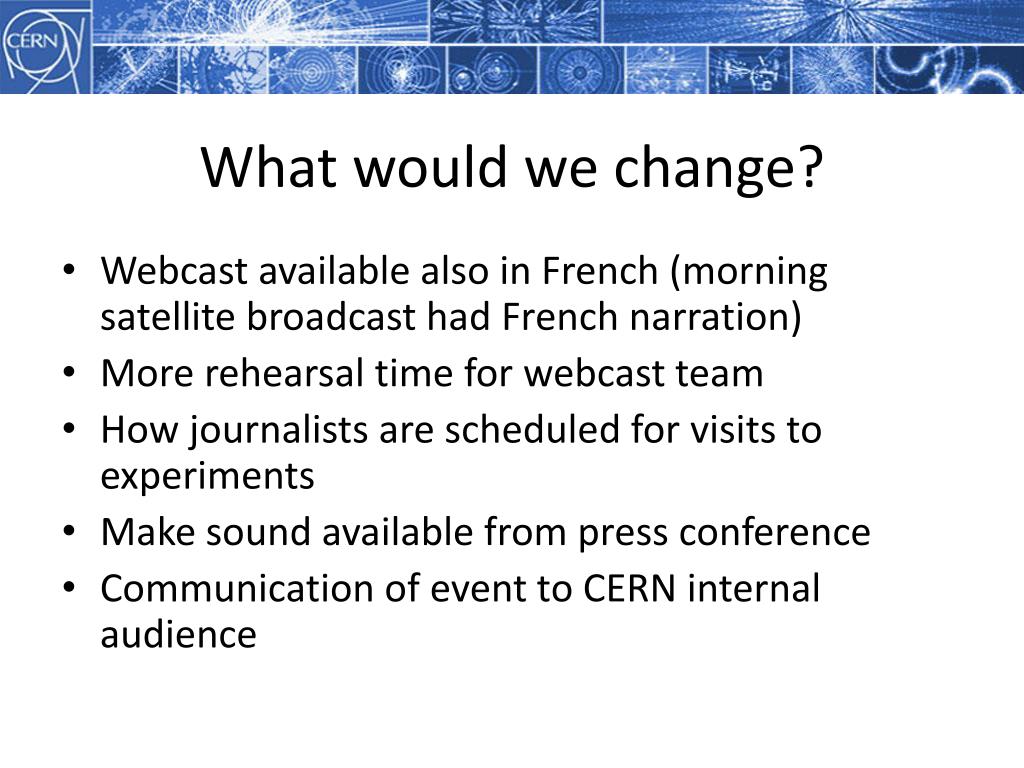 CERN

What would we change?

• Webcast available also in French (morning satellite broadcast had French narration)
• More rehearsal time for webcast team
• How journalists are scheduled for visits to experiments
• Make sound available from press conference
• Communication of event to CERN internal audience